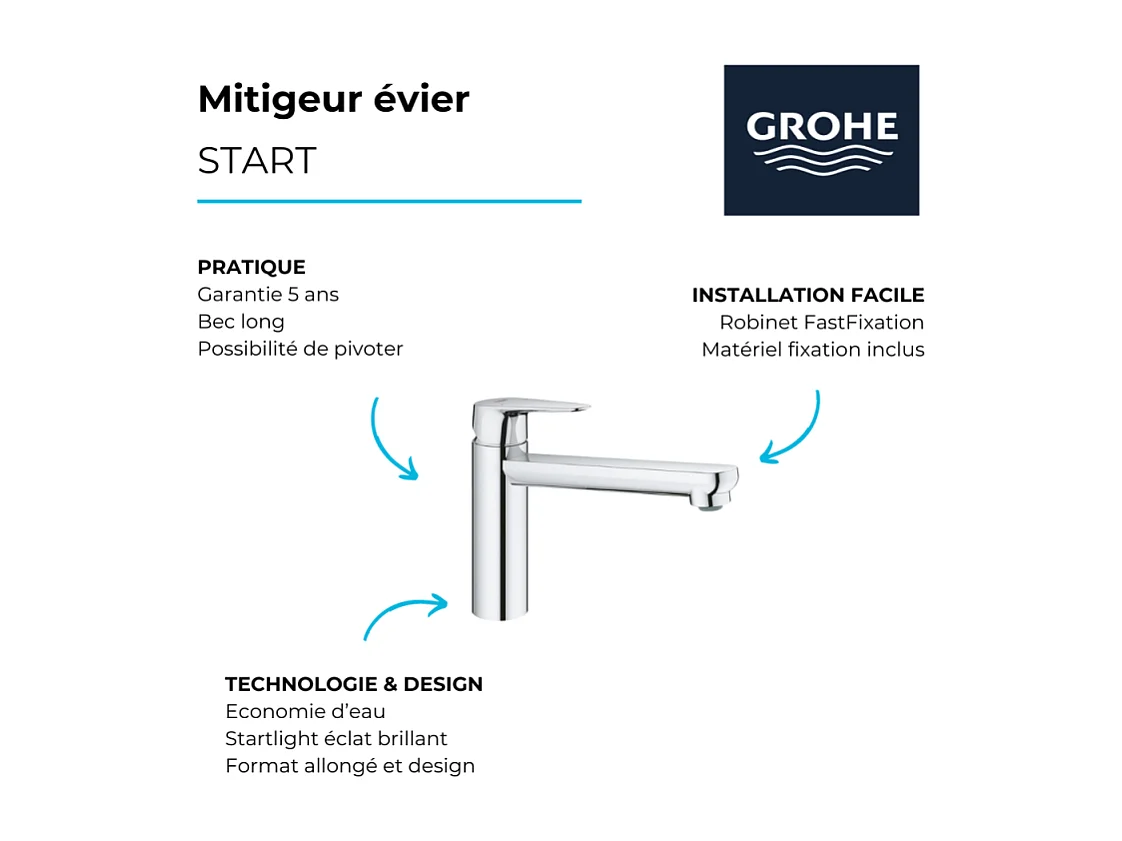 Mitigeur évier

START

GROHE

PRATIQUE
Garantie 5 ans
Bec long
Possibilité de pivoter

INSTALLATION FACILE
Robinet FastFixation
Matériel fixation inclus

TECHNOLOGIE & DESIGN
Economie d'eau
Startlight éclat brillant
Format allongé et design